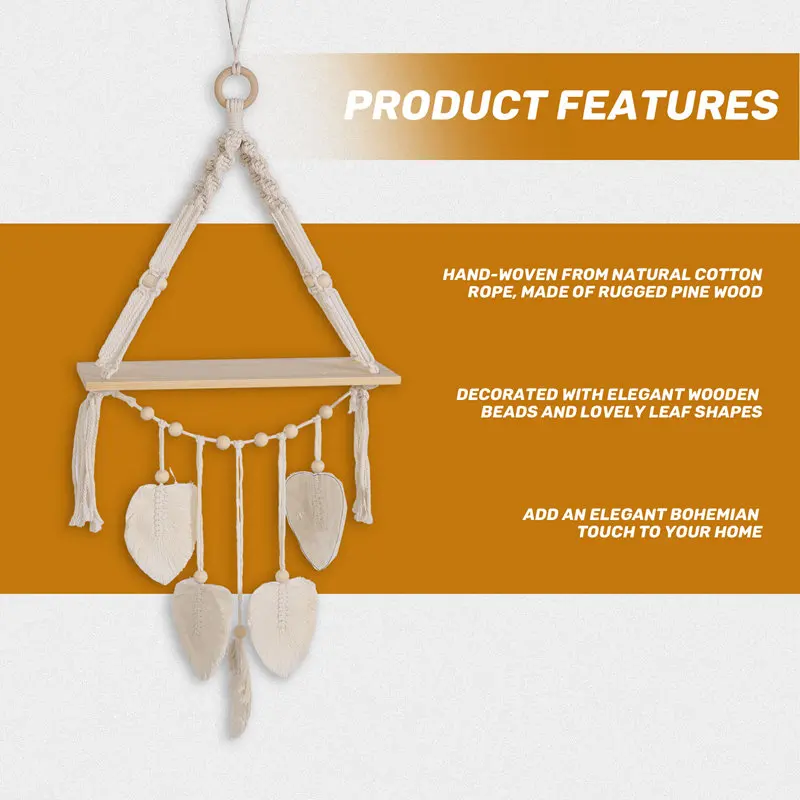 PRODUCT FEATURES

HAND-WOVEN FROM NATURAL COTTON ROPE, MADE OF RUGGED PINE WOOD

DECORATED WITH ELEGANT WOODEN BEADS AND LOVELY LEAF SHAPES

ADD AN ELEGANT BOHEMIAN TOUCH TO YOUR HOME